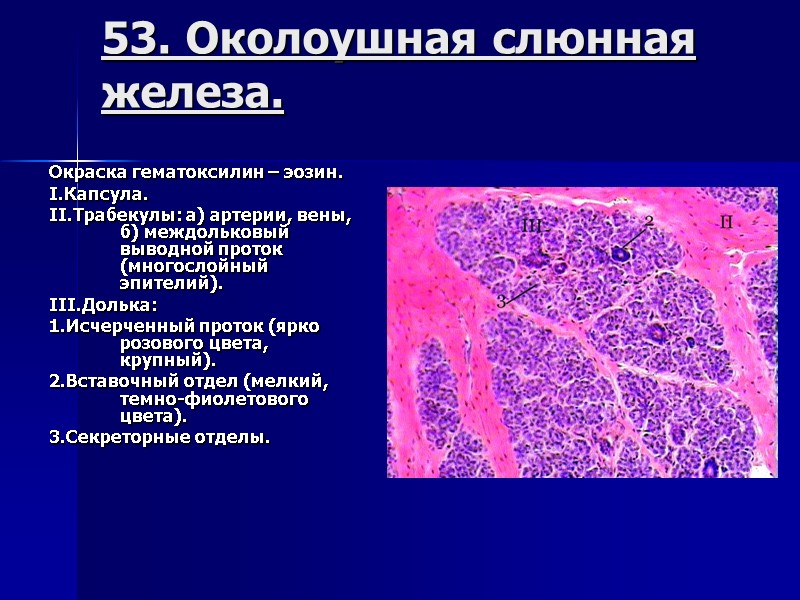 53. Околоушная слюнная железа.

Окраска гематоксилин – эозин.
I.Капсула.
II.Трабекулы: а) артерии, вены, б) междольковый выводной проток (многослойный эпителий).
III.Долька:
1.Исчерченный проток (ярко розового цвета, крупный).
2.Вставочный отдел (мелкий, темно-фиолетового цвета).
3.Секреторные отделы.

III
2
II
3